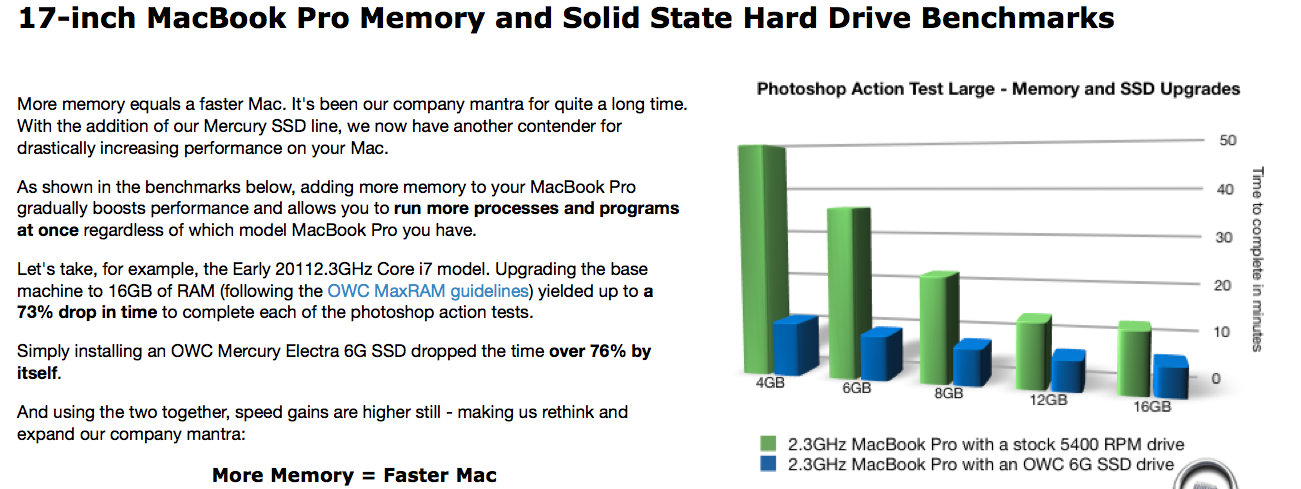 17-inch MacBook Pro Memory and Solid State Hard Drive Benchmarks

More memory equals a faster Mac. It's been our company mantra for quite a long time. With the addition of our Mercury SSD line, we now have another contender for drastically increasing performance on your Mac.

As shown in the benchmarks below, adding more memory to your MacBook Pro gradually boosts performance and allows you to run more processes and programs at once regardless of which model MacBook Pro you have.

Let's take, for example, the Early 20112.3GHz Core i7 model. Upgrading the base machine to 16GB of RAM (following the OWC MaxRAM guidelines) yielded up to a 73% drop in time to complete each of the photoshop action tests.

Simply installing an OWC Mercury Electra 6G SSD dropped the time over 76% by itself.

And using the two together, speed gains are higher still - making us rethink and expand our company mantra:

More Memory = Faster Mac

Photoshop Action Test Large - Memory and SSD Upgrades

50
40
30
20
10
0

Time to complete in minutes

4GB
6GB
8GB
12GB
16GB

2.3GHz MacBook Pro with a stock 5400 RPM drive
2.3GHz MacBook Pro with an OWC 6G SSD drive